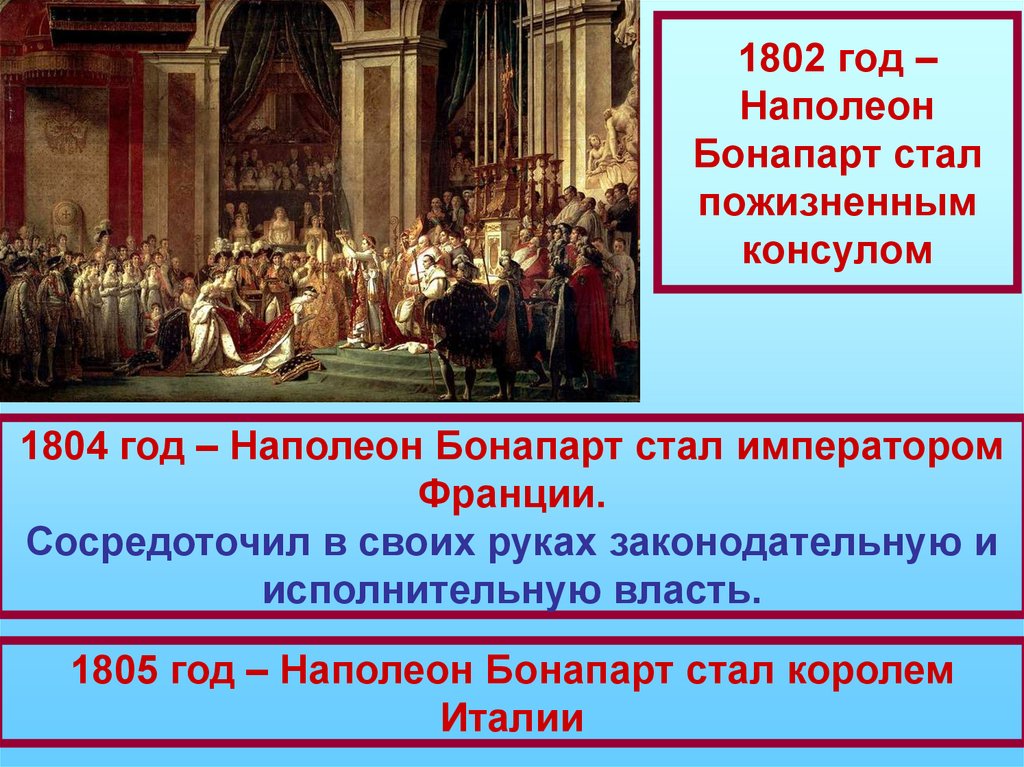 1802 год – Наполеон Бонапарт стал пожизненным консулом

1804 год – Наполеон Бонапарт стал императором Франции.
Сосредоточил в своих руках законодательную и исполнительную власть.

1805 год – Наполеон Бонапарт стал королем Италии